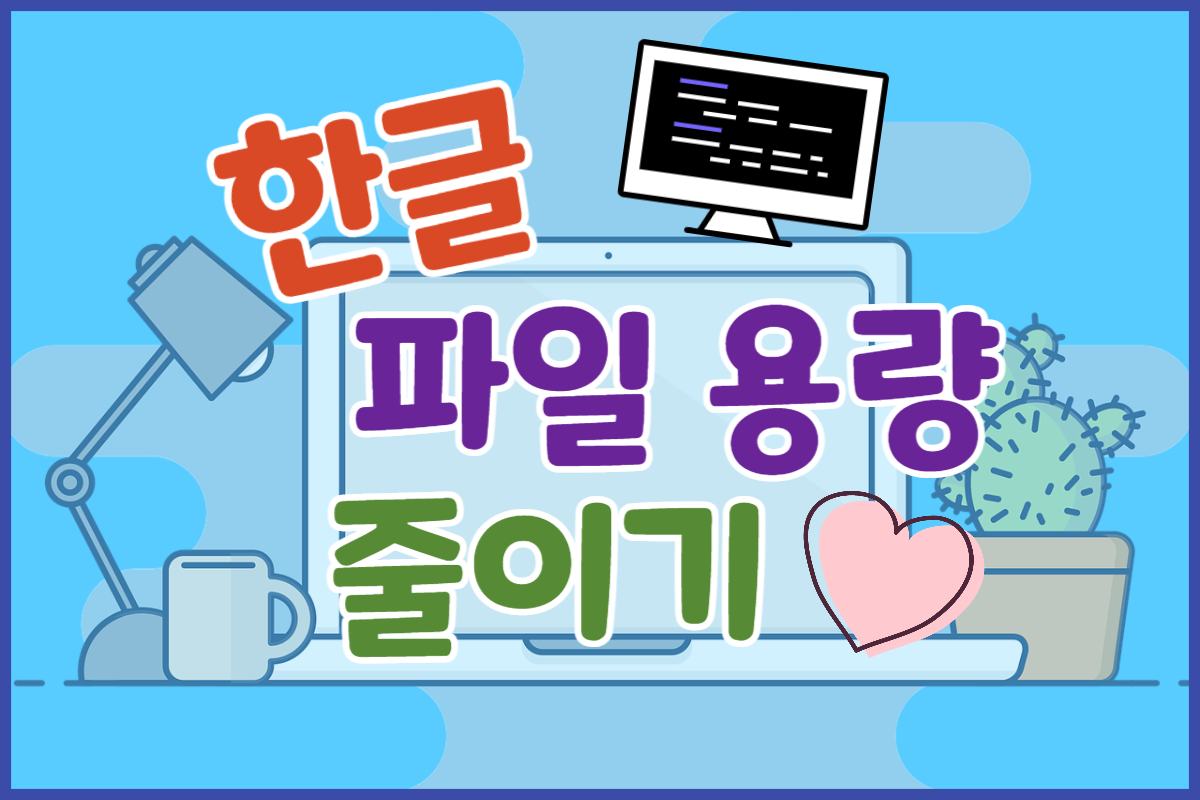 한글
파일 용량
줄이기